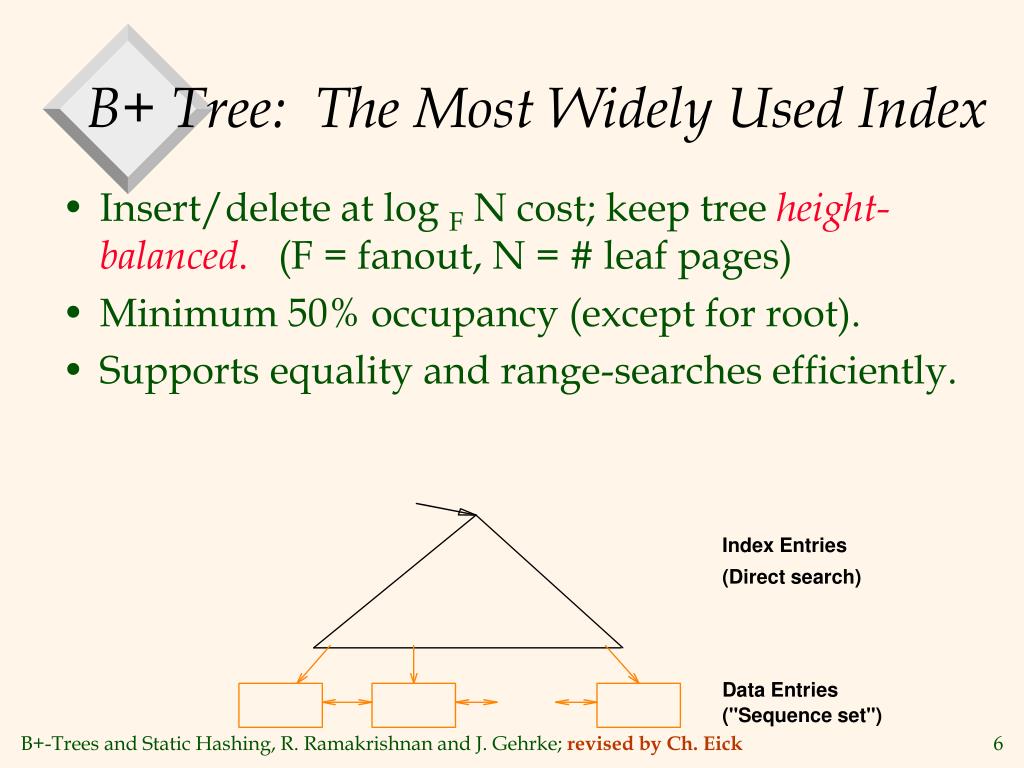 B+ Tree: The Most Widely Used Index

• Insert/delete at log $_F$ N cost; keep tree height-balanced. (F = fanout, N = # leaf pages)
• Minimum 50% occupancy (except for root).
• Supports equality and range-searches efficiently.

Index Entries
(Direct search)

Data Entries
("Sequence set")

B+-Trees and Static Hashing, R. Ramakrishnan and J. Gehrke; revised by Ch. Eick

6